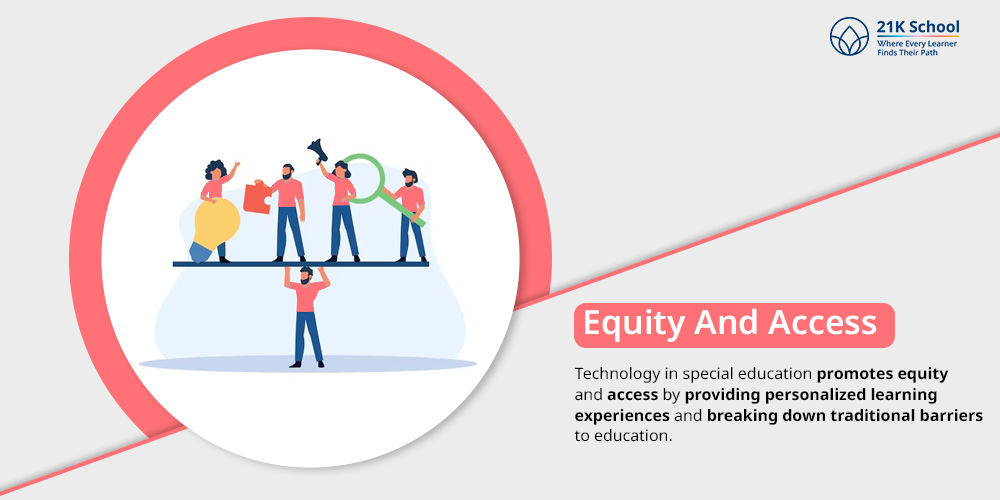 21K School
Where Every Learner Finds Their Path

Equity And Access

Technology in special education promotes equity and access by providing personalized learning experiences and breaking down traditional barriers to education.